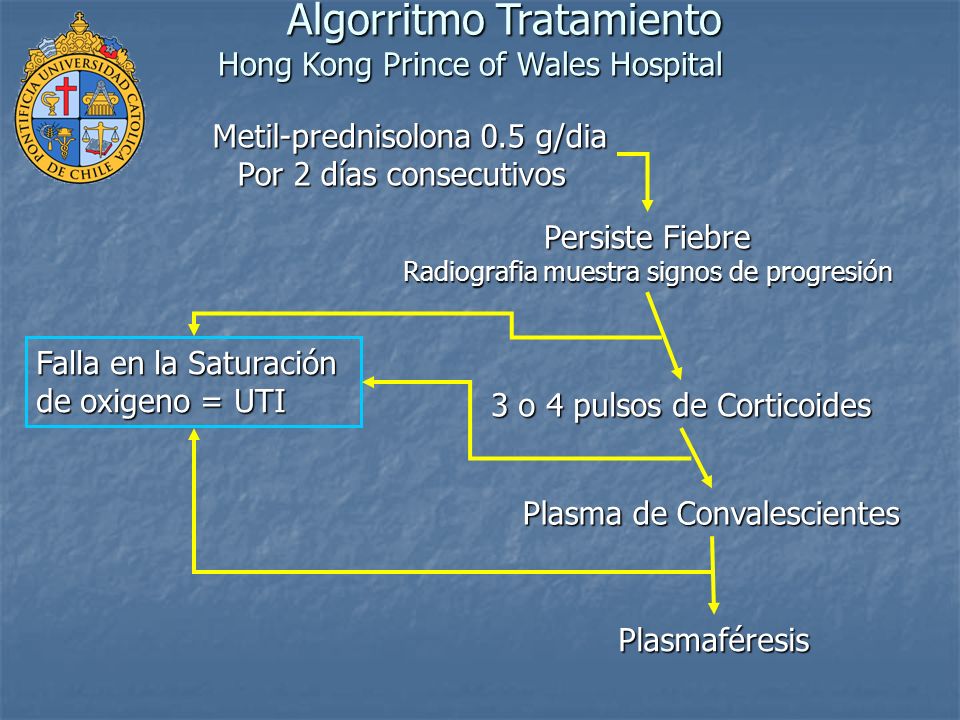 PONTIFICIA UNIVERSIDAD CATOLICA DE CHILE

Algorritmo Tratamiento
Hong Kong Prince of Wales Hospital

Metil-prednisolona 0.5 g/dia
Por 2 días consecutivos

Persiste Fiebre
Radiografia muestra signos de progresión

Falla en la Saturación de oxigeno = UTI

3 o 4 pulsos de Corticoides

Plasma de Convalescientes

Plasmaféresis